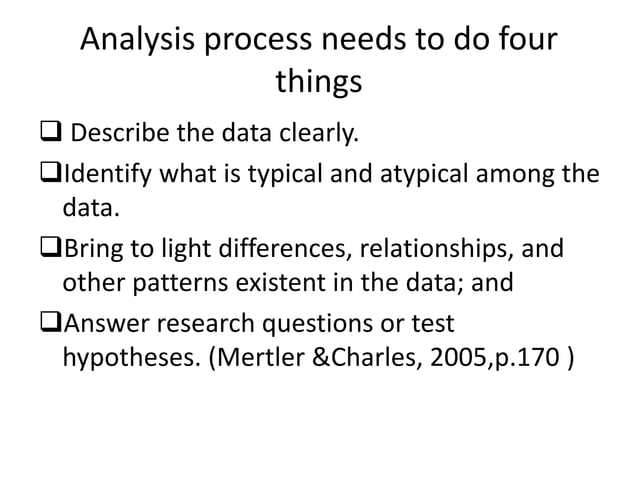 Analysis process needs to do four things

❑ Describe the data clearly.

❑Identify what is typical and atypical among the data.

❑Bring to light differences, relationships, and other patterns existent in the data; and

❑Answer research questions or test hypotheses. (Mertler &Charles, 2005,p.170 )